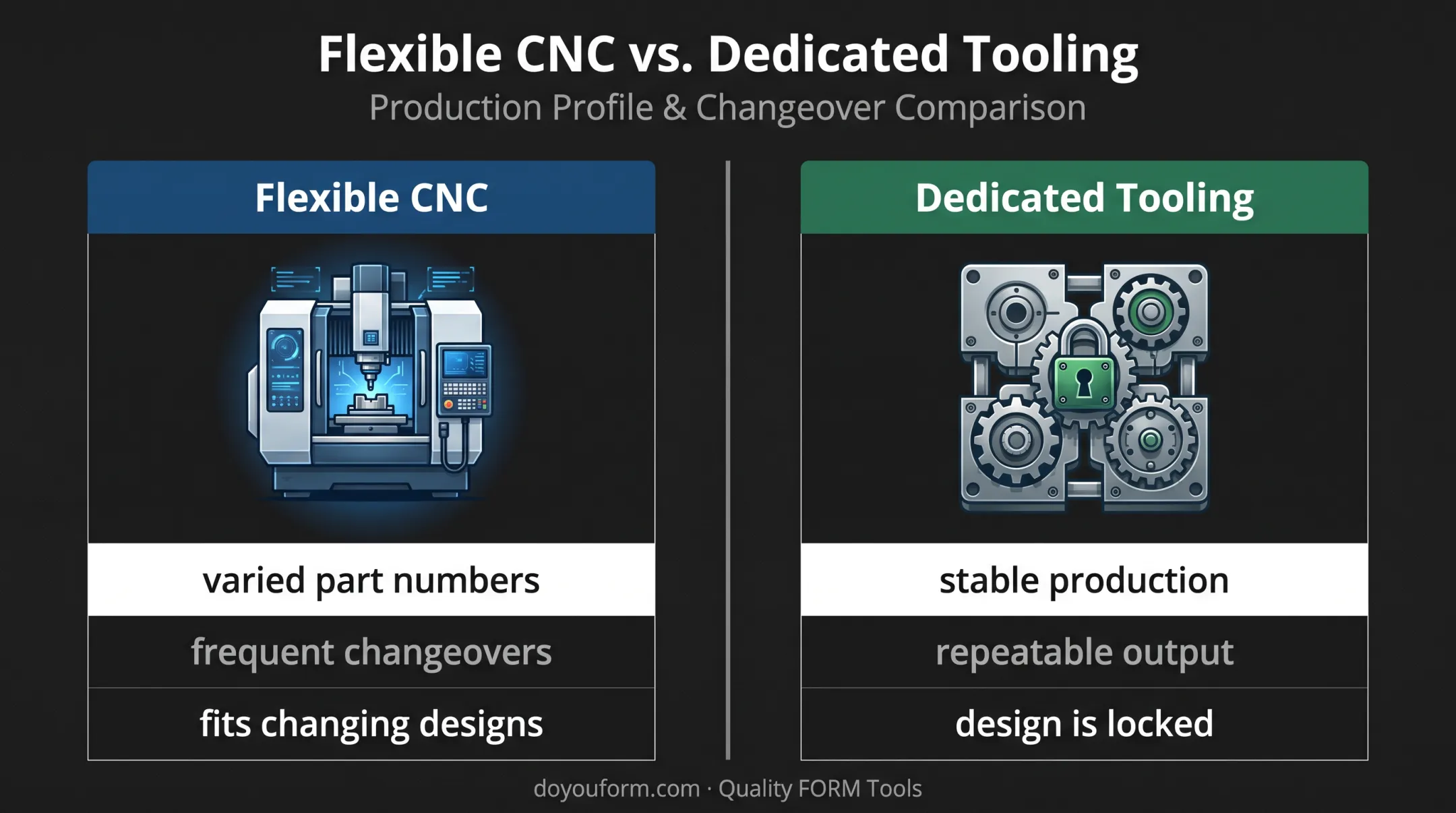 Flexible CNC vs. Dedicated Tooling
Production Profile & Changeover Comparison

Flexible CNC

varied part numbers

frequent changeovers

fits changing designs

Dedicated Tooling

stable production

repeatable output

design is locked

doyouform.com · Quality FORM Tools